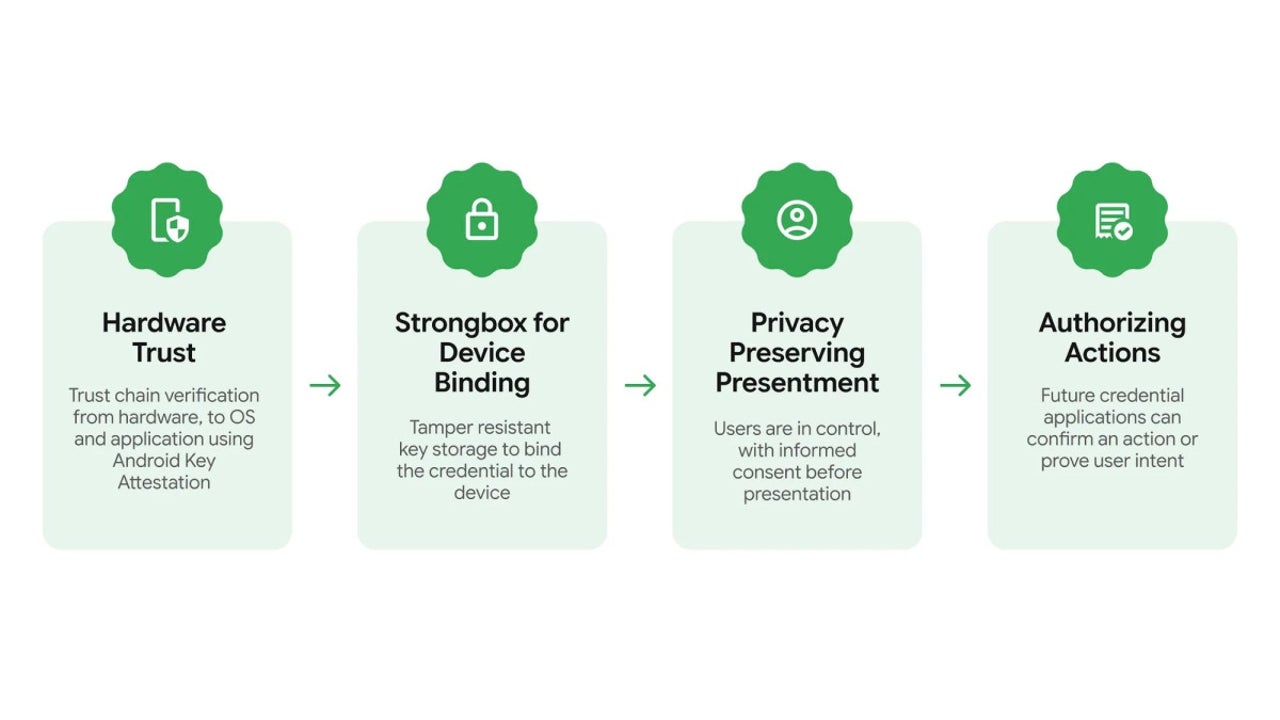 Hardware Trust

Trust chain verification from hardware, to OS and application using Android Key Attestation

Strongbox for Device Binding

Tamper resistant key storage to bind the credential to the device

Privacy Preserving Presentment

Users are in control, with informed consent before presentation

Authorizing Actions

Future credential applications can confirm an action or prove user intent